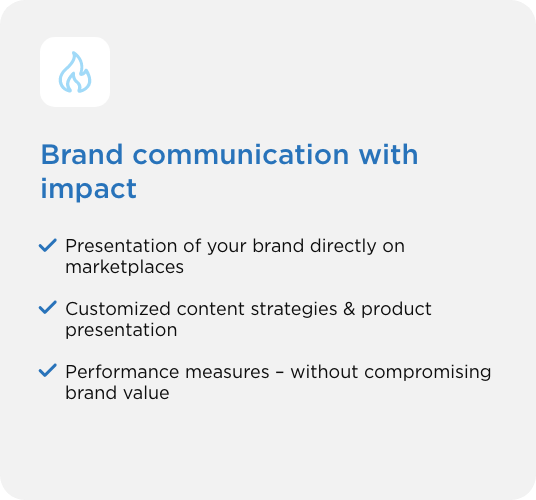 Brand communication with impact

Presentation of your brand directly on marketplaces

Customized content strategies & product presentation

Performance measures – without compromising brand value